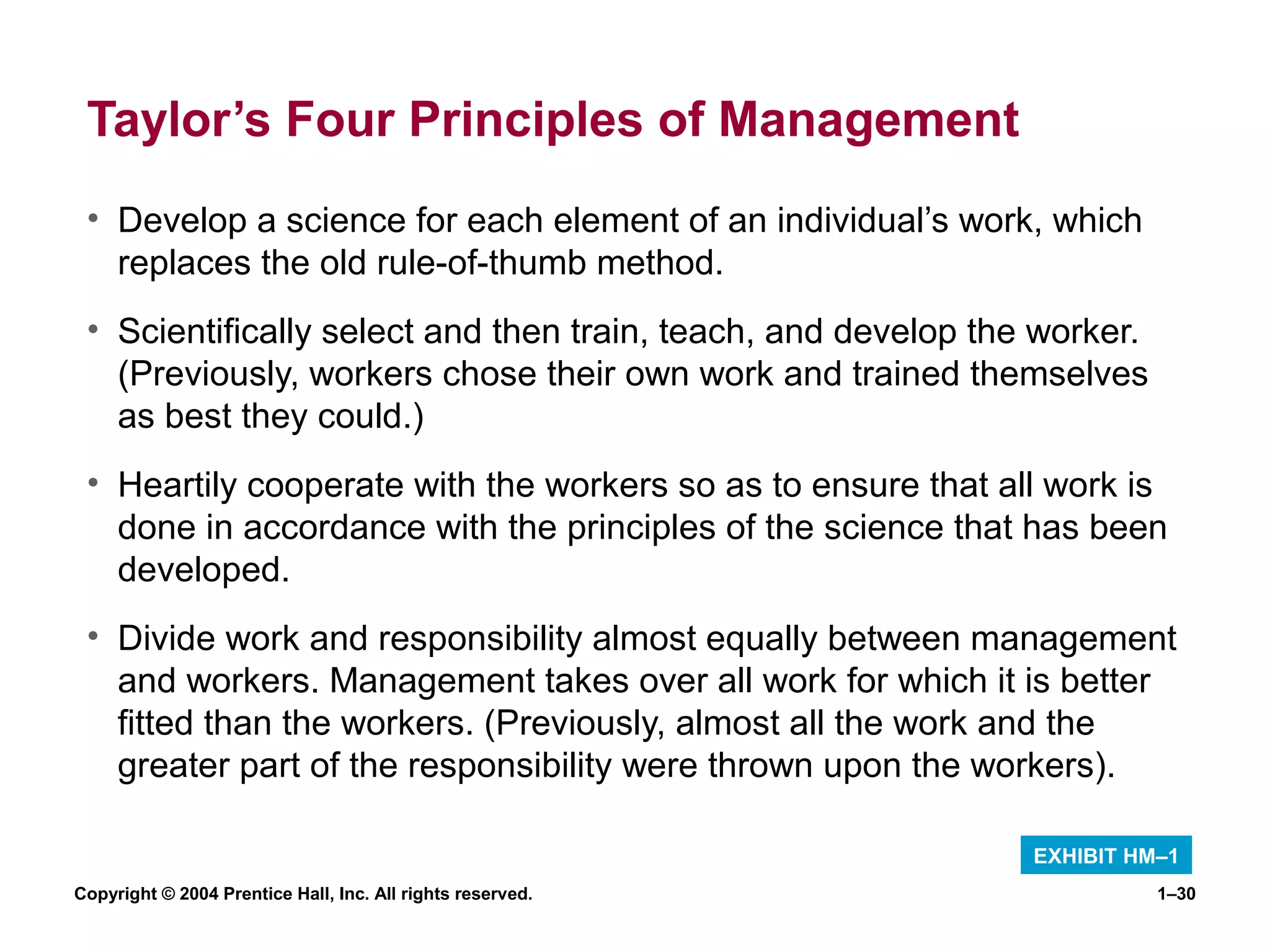 Taylor’s Four Principles of Management

• Develop a science for each element of an individual’s work, which replaces the old rule-of-thumb method.

• Scientifically select and then train, teach, and develop the worker. (Previously, workers chose their own work and trained themselves as best they could.)

• Heartily cooperate with the workers so as to ensure that all work is done in accordance with the principles of the science that has been developed.

• Divide work and responsibility almost equally between management and workers. Management takes over all work for which it is better fitted than the workers. (Previously, almost all the work and the greater part of the responsibility were thrown upon the workers).

EXHIBIT HM–1

Copyright © 2004 Prentice Hall, Inc. All rights reserved.

1–30